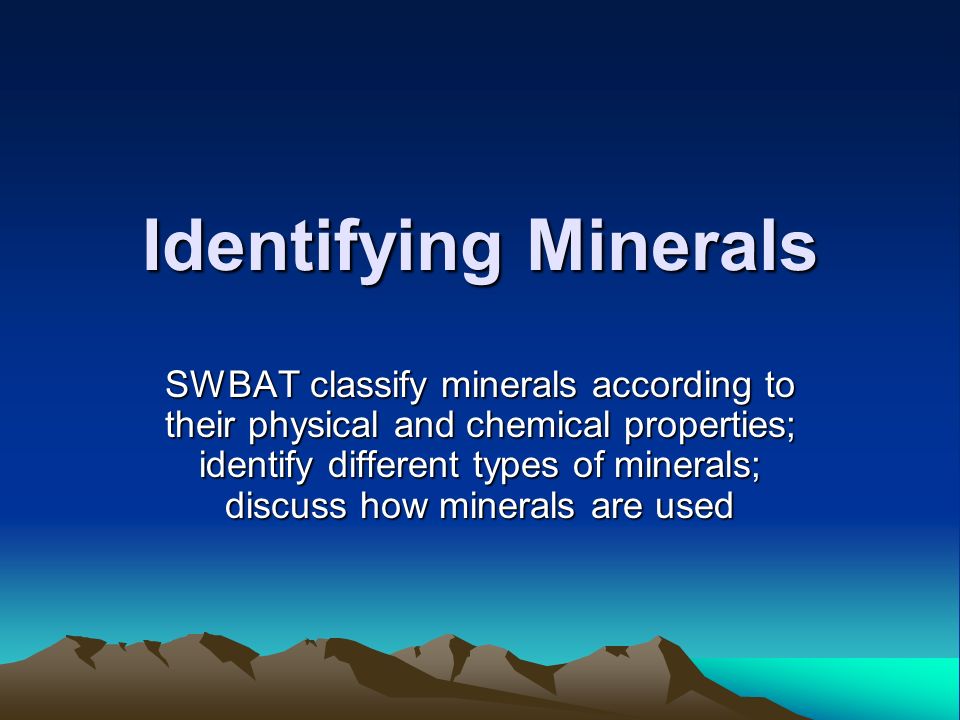 Identifying Minerals

SWBAT classify minerals according to their physical and chemical properties; identify different types of minerals; discuss how minerals are used